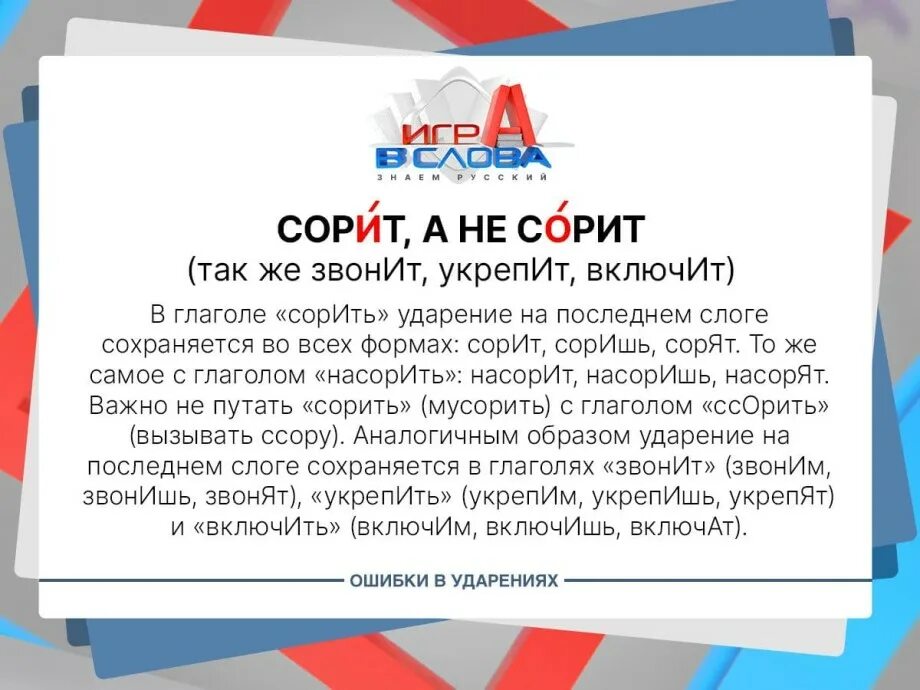 ИГРА В СЛОВА
ЗНАЕМ РУССКИЙ

СОРИ́Т, А НЕ СО́РИТ
(так же звонИт, укрепИт, включИт)

В глаголе «сорИть» ударение на последнем слоге сохраняется во всех формах: сорИт, сорИшь, сорЯт. То же самое с глаголом «насорИть»: насорИт, насорИшь, насорЯт. Важно не путать «сорить» (мусорить) с глаголом «ссОрить» (вызывать ссору). Аналогичным образом ударение на последнем слоге сохраняется в глаголях «звонИт» (звонИм, звонИшь, звонЯт), «укрепИть» (укрепИм, укрепИшь, укрепЯт) и «включИть» (включИм, включИшь, включАт).

ОШИБКИ В УДАРЕНИЯХ